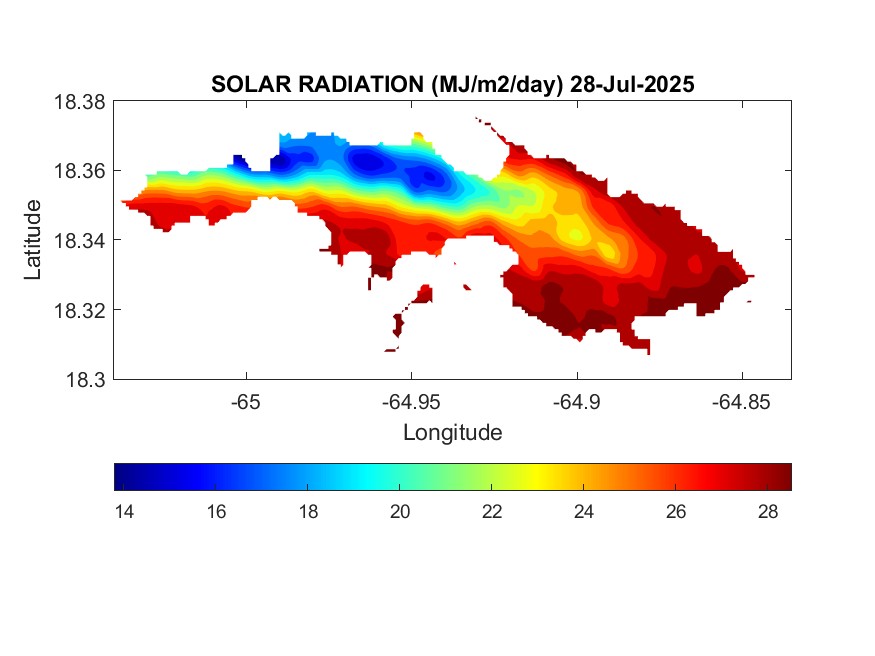 SOLAR RADIATION (MJ/m2/day) 28-Jul-2025

18.38
18.36
18.34
18.32
18.3

Latitude

-65
-64.95
-64.9
-64.85

Longitude

14
16
18
20
22
24
26
28